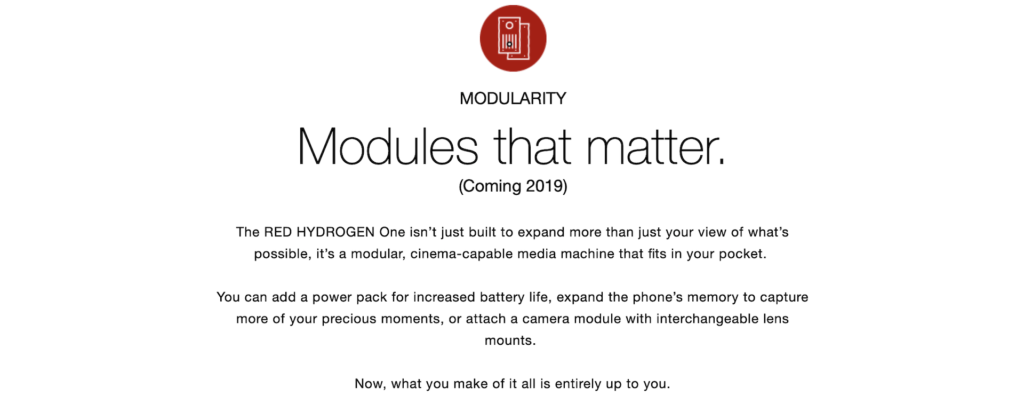 MODULARITY

Modules that matter.

(Coming 2019)

The RED HYDROGEN One isn't just built to expand more than just your view of what's possible, it's a modular, cinema-capable media machine that fits in your pocket.

You can add a power pack for increased battery life, expand the phone's memory to capture more of your precious moments, or attach a camera module with interchangeable lens mounts.

Now, what you make of it all is entirely up to you.